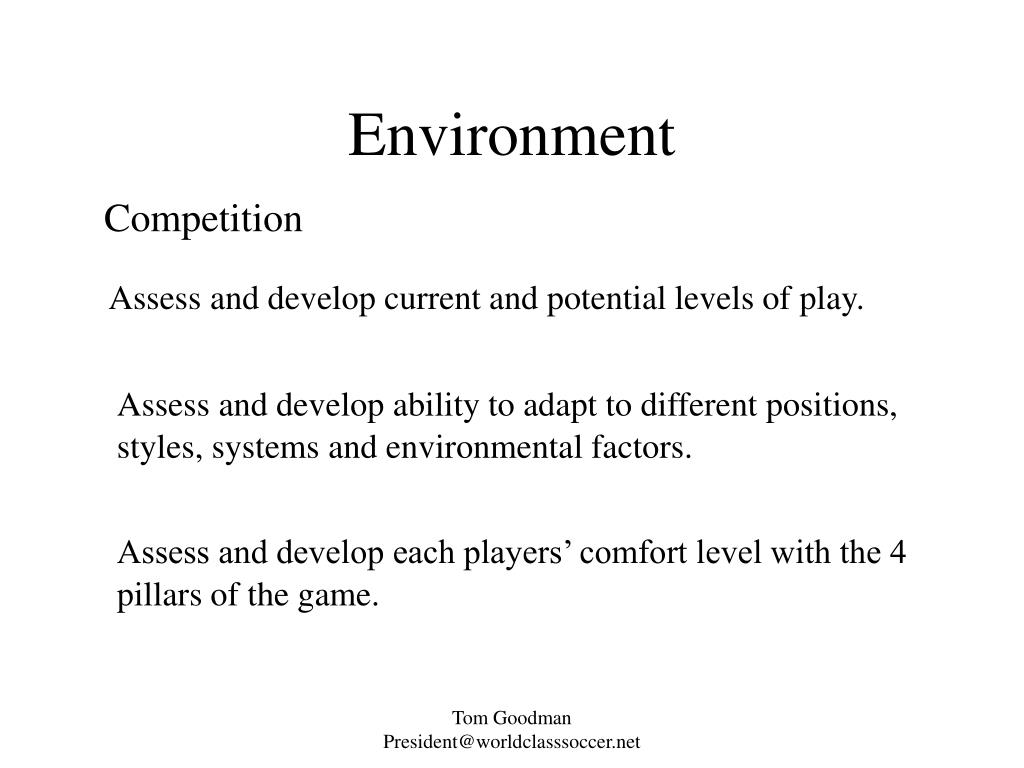 Environment

Competition

Assess and develop current and potential levels of play.

Assess and develop ability to adapt to different positions, styles, systems and environmental factors.

Assess and develop each players’ comfort level with the 4 pillars of the game.

Tom Goodman
President@worldclasssoccer.net